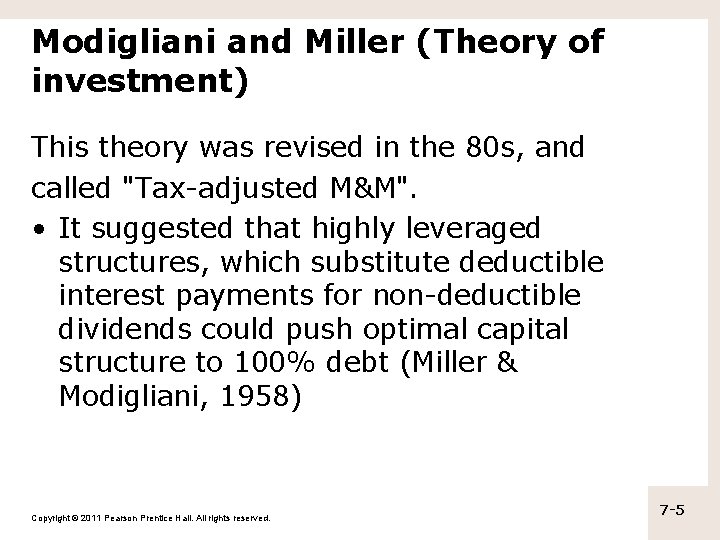 Modigliani and Miller (Theory of investment)

This theory was revised in the 80s, and called "Tax-adjusted M&M".

• It suggested that highly leveraged structures, which substitute deductible interest payments for non-deductible dividends could push optimal capital structure to 100% debt (Miller & Modigliani, 1958)

Copyright © 2011 Pearson Prentice Hall. All rights reserved.

7-5